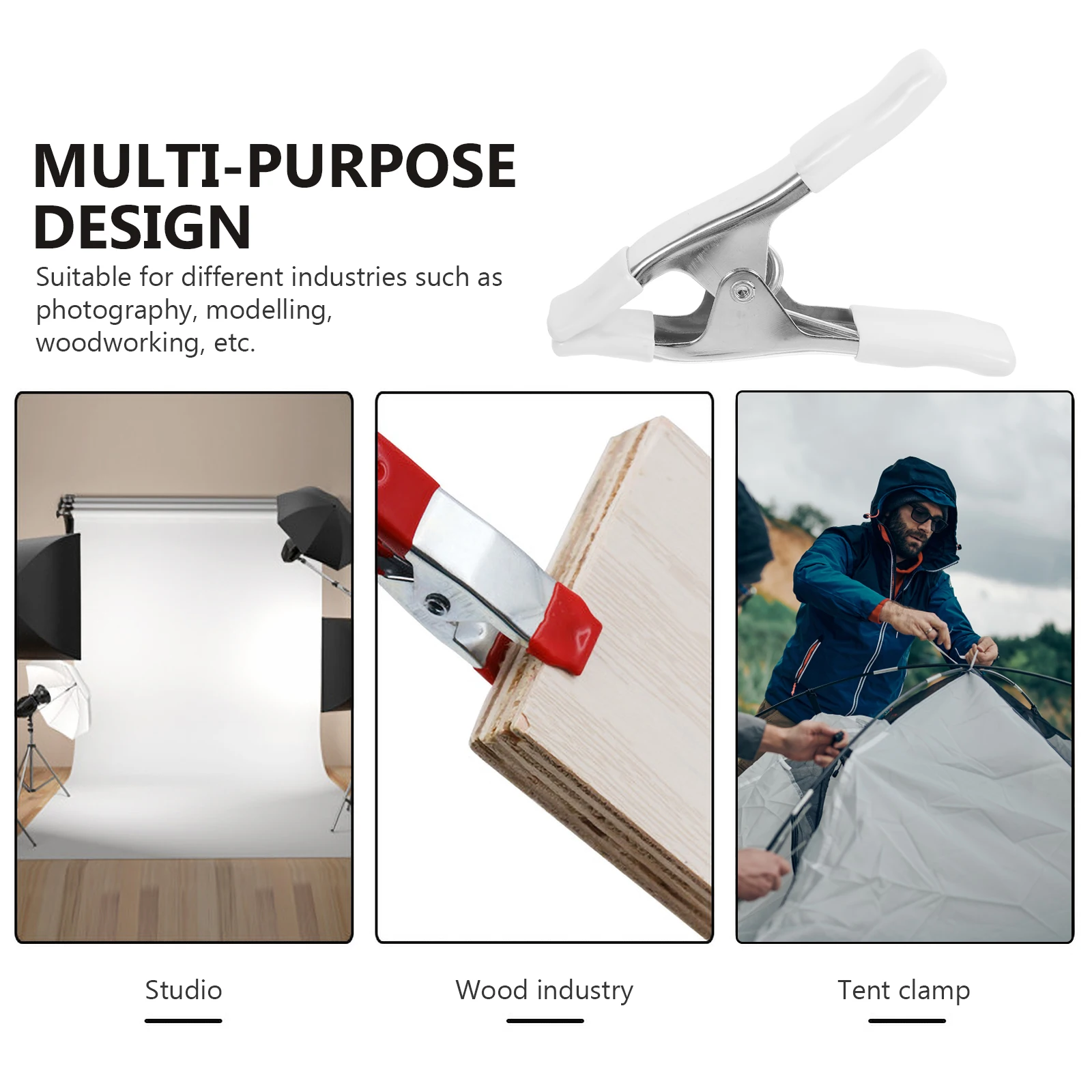 MULTI-PURPOSE DESIGN

Suitable for different industries such as photography, modelling, woodworking, etc.

Studio

Wood industry

Tent clamp